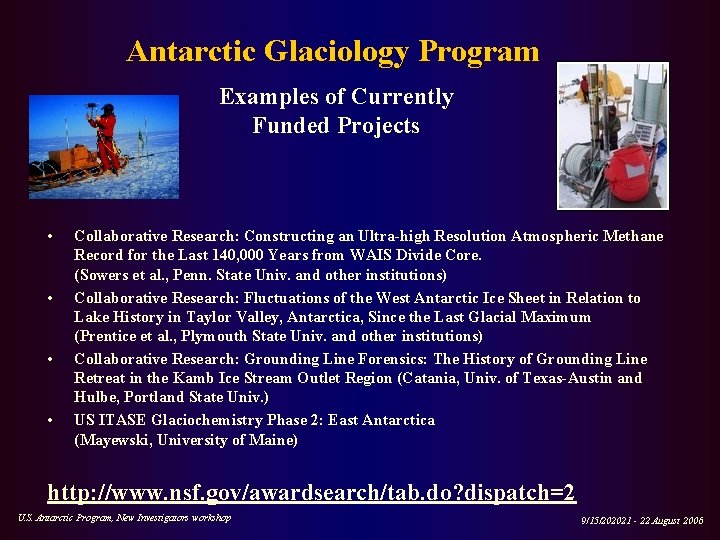 Antarctic Glaciology Program

Examples of Currently Funded Projects

• Collaborative Research: Constructing an Ultra-high Resolution Atmospheric Methane Record for the Last 140,000 Years from WAIS Divide Core. (Sowers et al., Penn. State Univ. and other institutions)

• Collaborative Research: Fluctuations of the West Antarctic Ice Sheet in Relation to Lake History in Taylor Valley, Antarctica, Since the Last Glacial Maximum (Prentice et al., Plymouth State Univ. and other institutions)

• Collaborative Research: Grounding Line Forensics: The History of Grounding Line Retreat in the Kamb Ice Stream Outlet Region (Catania, Univ. of Texas-Austin and Hulbe, Portland State Univ.)

• US ITASE Glaciochemistry Phase 2: East Antarctica (Mayewski, University of Maine)

http://www.nsf.gov/awardsearch/tab.do?dispatch=2

U.S. Antarctic Program, New Investigators workshop

9/15/202021 - 22 August 2006